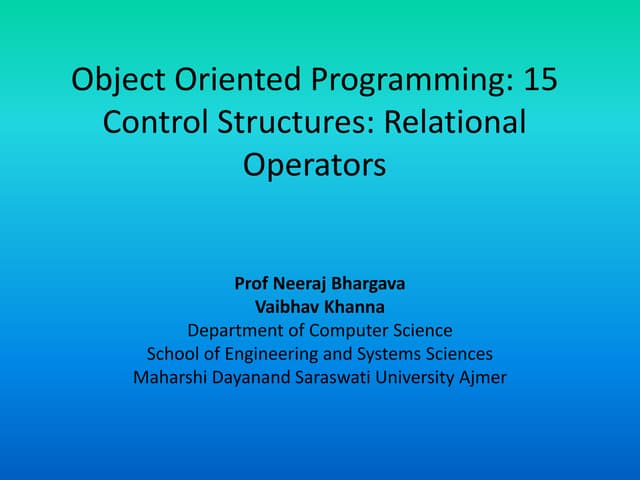 Object Oriented Programming: 15
Control Structures: Relational Operators

Prof Neeraj Bhargava
Vaibhav Khanna
Department of Computer Science
School of Engineering and Systems Sciences
Maharshi Dayanand Saraswati University Ajmer